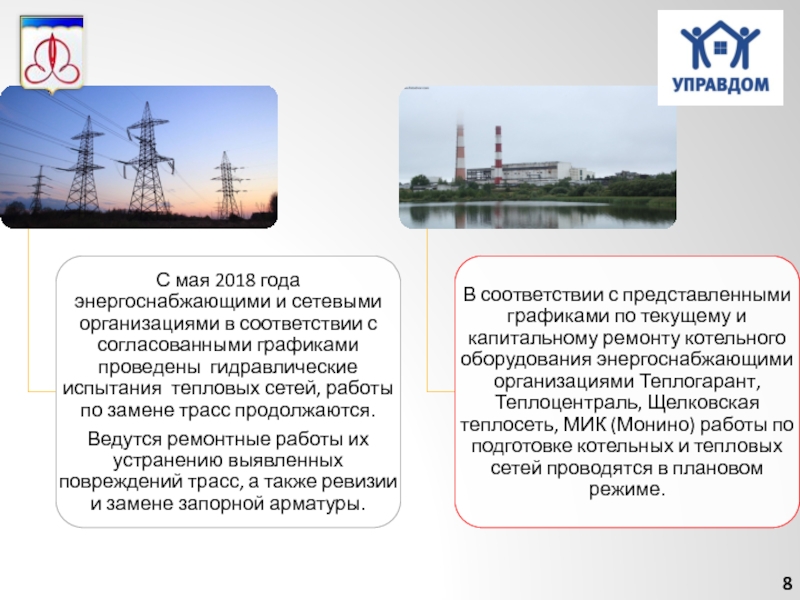 УПРАВДОМ

С мая 2018 года энергоснабжающими и сетевыми организациями в соответствии с согласованными графиками проведены гидравлические испытания тепловых сетей, работы по замене трасс продолжаются.

Ведутся ремонтные работы их устранению выявленных повреждений трасс, а также ревизии и замене запорной арматуры.

В соответствии с представленными графиками по текущему и капитальному ремонту котельного оборудования энергоснабжающими организациями Теплогарант, Теплоцентраль, Щелковская теплосеть, МИК (Монино) работы по подготовке котельных и тепловых сетей проводятся в плановом режиме.

8